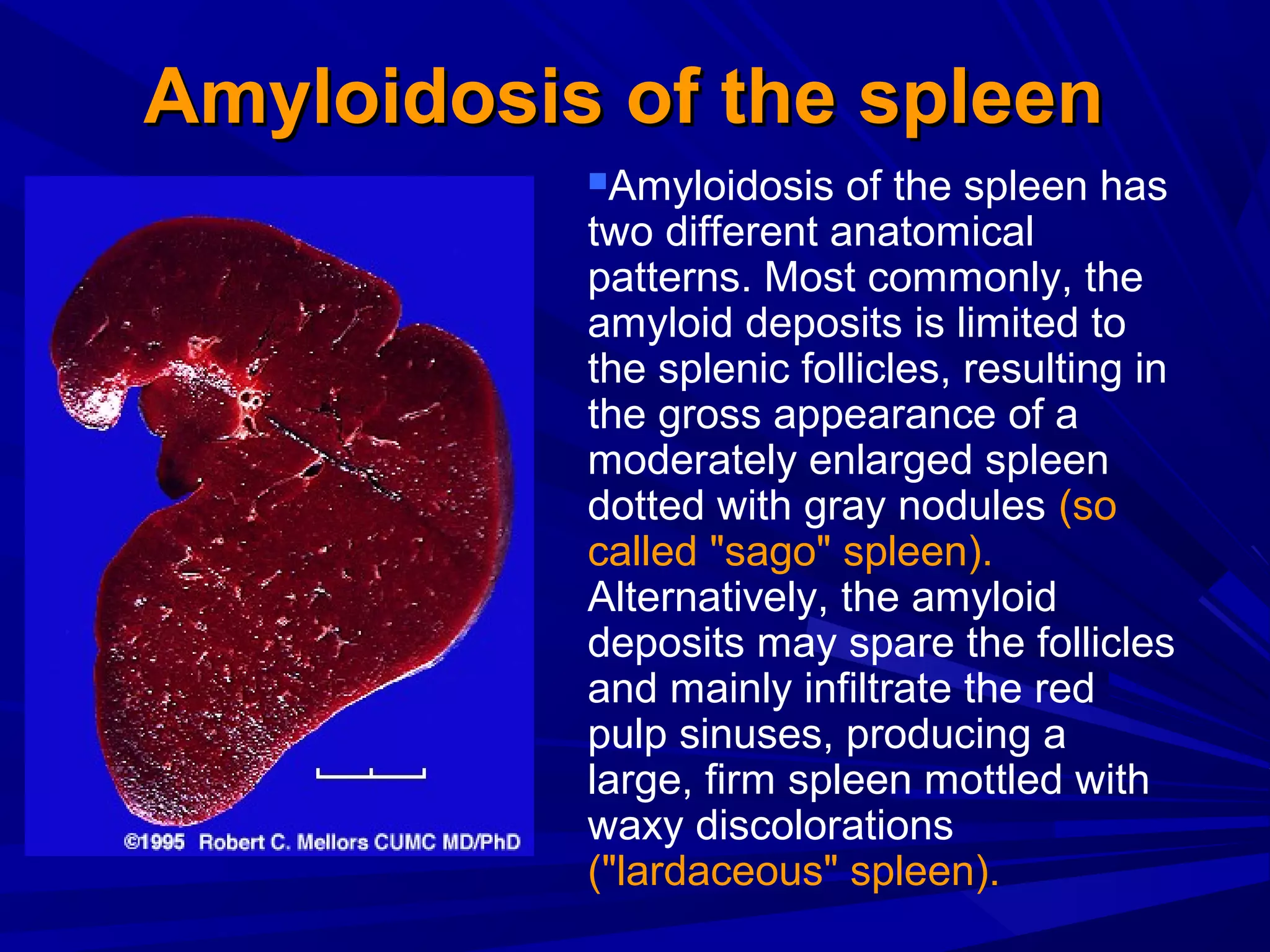 Amyloidosis of the spleen

©1995 Robert C. Mellors CUMC MD/PhD

Amyloidosis of the spleen has two different anatomical patterns. Most commonly, the amyloid deposits is limited to the splenic follicles, resulting in the gross appearance of a moderately enlarged spleen dotted with gray nodules (so called "sago" spleen). Alternatively, the amyloid deposits may spare the follicles and mainly infiltrate the red pulp sinuses, producing a large, firm spleen mottled with waxy discolorations ("lardaceous" spleen).